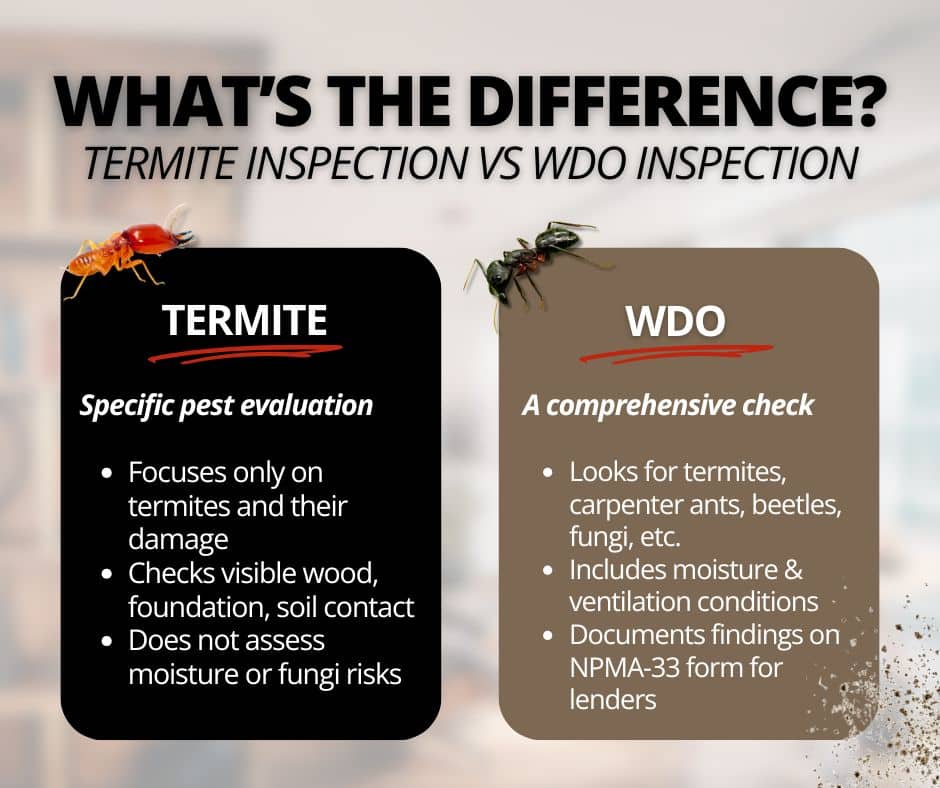 WHAT'S THE DIFFERENCE?
TERMITE INSPECTION VS WDO INSPECTION

TERMITE

Specific pest evaluation

- Focuses only on termites and their damage
- Checks visible wood, foundation, soil contact
- Does not assess moisture or fungi risks

WDO

A comprehensive check

- Looks for termites, carpenter ants, beetles, fungi, etc.
- Includes moisture & ventilation conditions
- Documents findings on NPMA-33 form for lenders